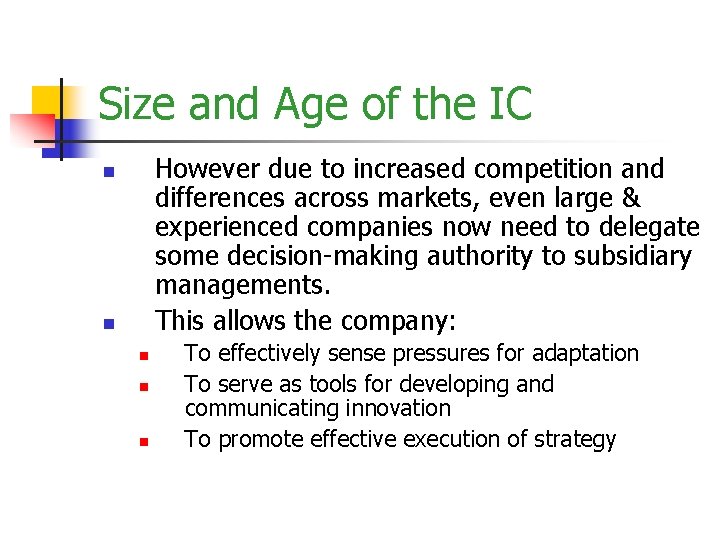 Size and Age of the IC

- However due to increased competition and differences across markets, even large & experienced companies now need to delegate some decision-making authority to subsidiary managements.
- This allows the company:
  - To effectively sense pressures for adaptation
  - To serve as tools for developing and communicating innovation
  - To promote effective execution of strategy